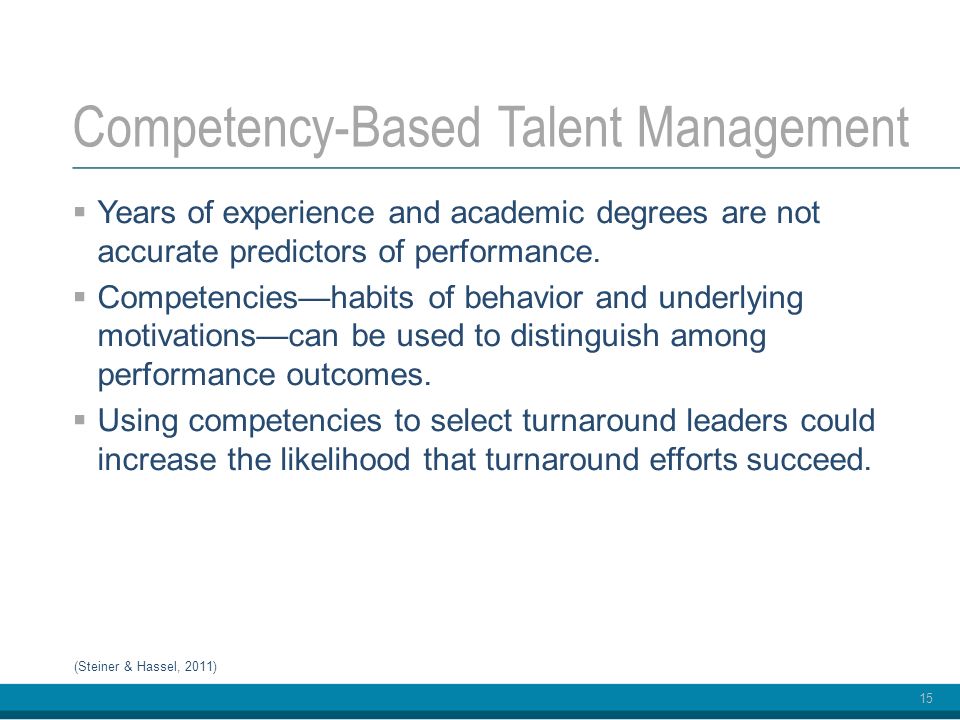 Competency-Based Talent Management

▪ Years of experience and academic degrees are not accurate predictors of performance.

▪ Competencies—habits of behavior and underlying motivations—can be used to distinguish among performance outcomes.

▪ Using competencies to select turnaround leaders could increase the likelihood that turnaround efforts succeed.

(Steiner & Hassel, 2011)

15